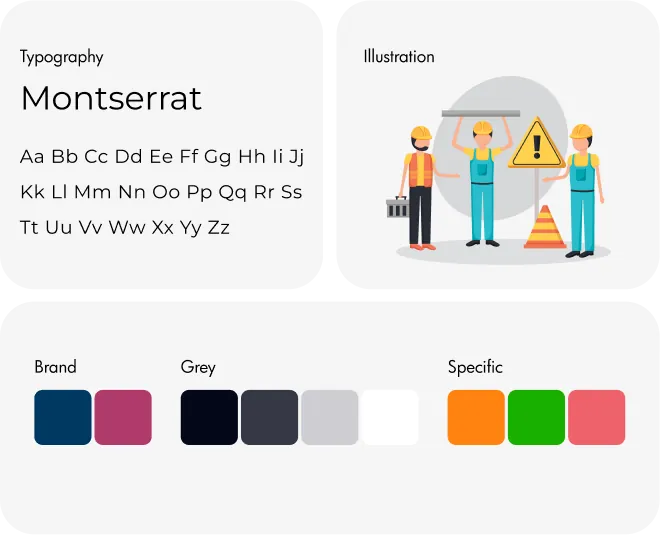 Typography

Montserrat

Aa Bb Cc Dd Ee Ff Gg Hh Ii Jj Kk Ll Mm Nn Oo Pp Qq Rr Ss Tt Uu Vv Ww Xx Yy Zz

Illustration

!

Brand

Grey

Specific